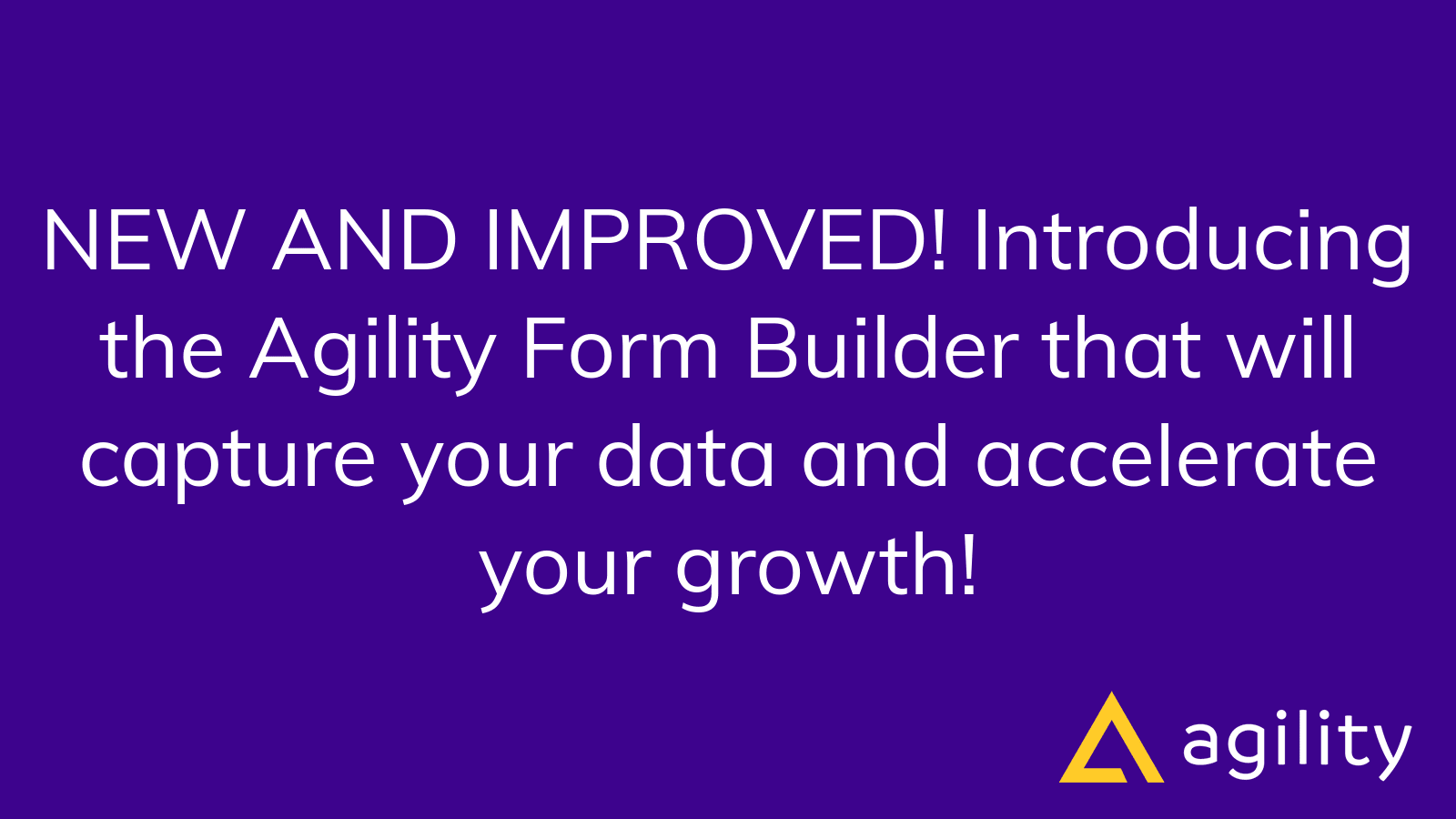 NEW AND IMPROVED! Introducing the Agility Form Builder that will capture your data and accelerate your growth!

agility